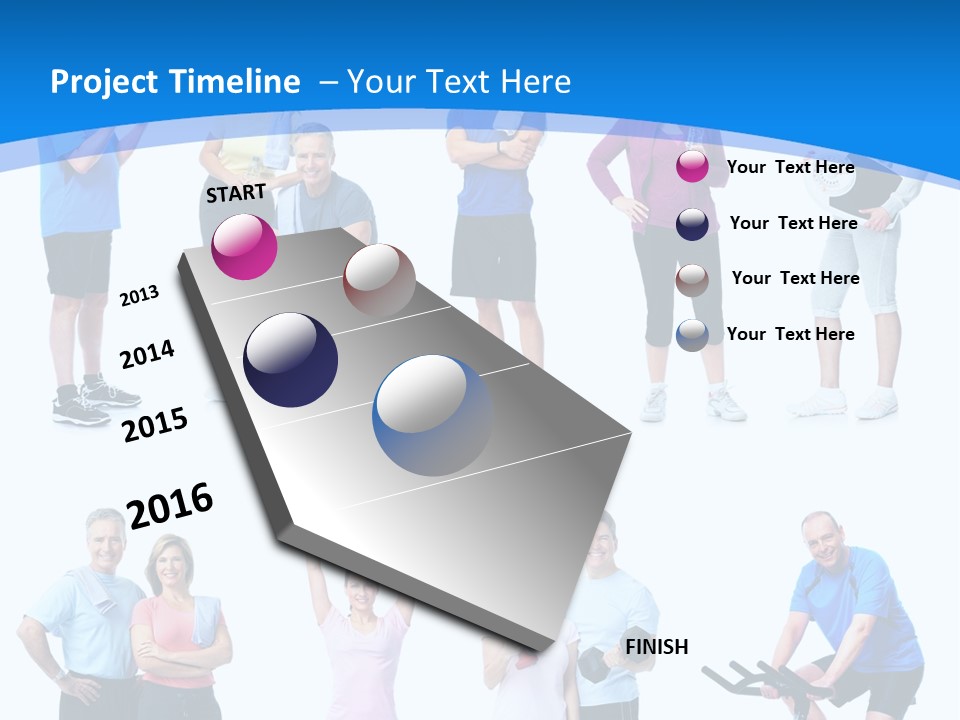 Project Timeline – Your Text Here

START

2013

2014

2015

2016

FINISH

Your Text Here

Your Text Here

Your Text Here

Your Text Here